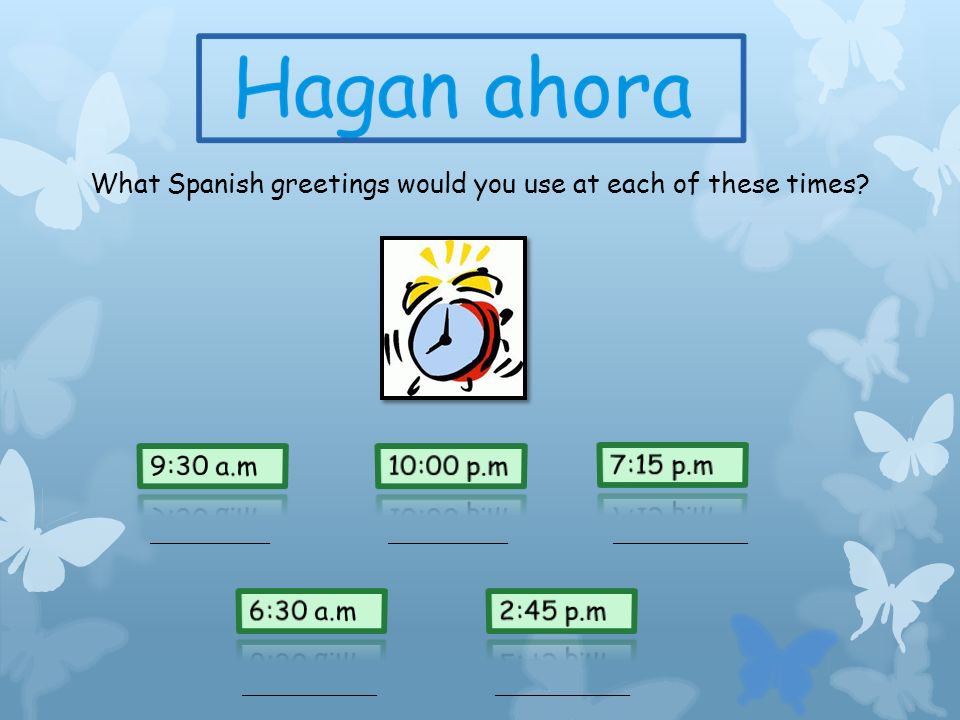 Hagan ahora

What Spanish greetings would you use at each of these times?

9:30 a.m

10:00 p.m

7:15 p.m

6:30 a.m

2:45 p.m